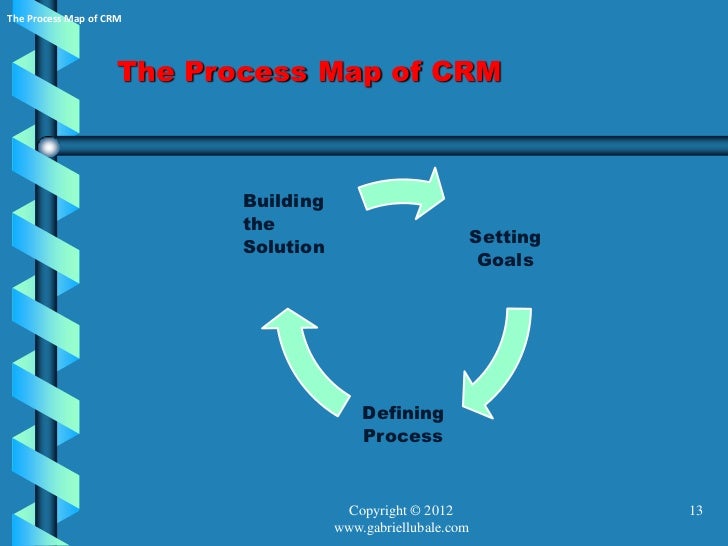 The Process Map of CRM

The Process Map of CRM

Building the Solution

Setting Goals

Defining Process

Copyright © 2012
www.gabriellubale.com

13